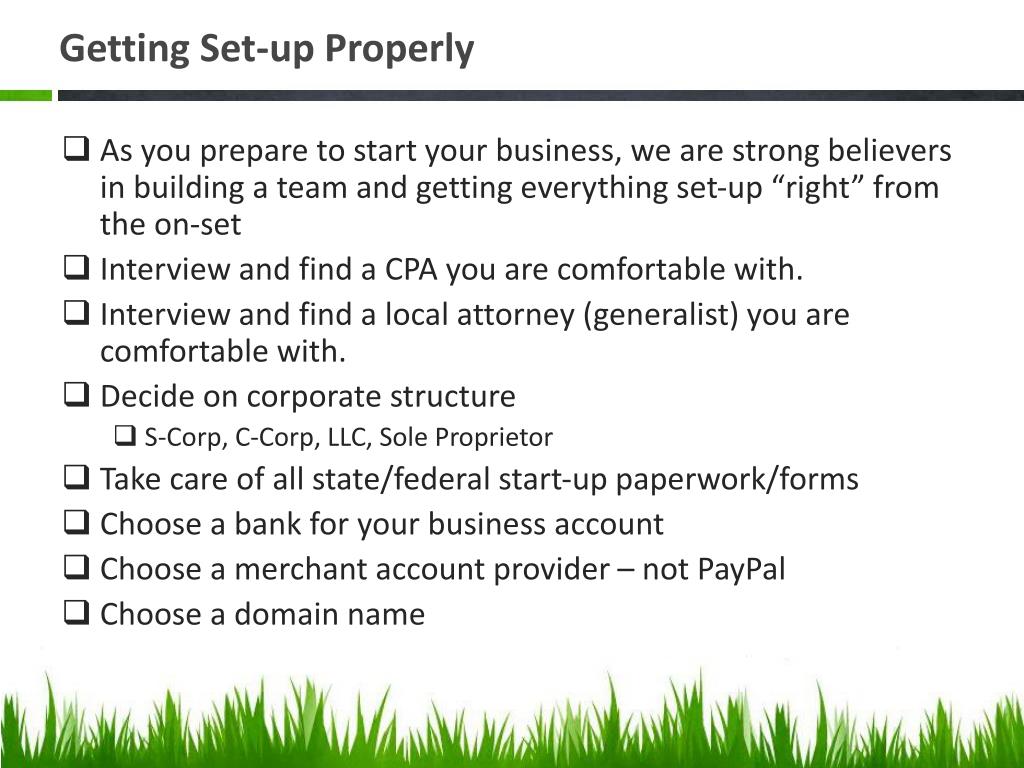 Getting Set-up Properly

❑ As you prepare to start your business, we are strong believers in building a team and getting everything set-up “right” from the on-set

❑ Interview and find a CPA you are comfortable with.

❑ Interview and find a local attorney (generalist) you are comfortable with.

❑ Decide on corporate structure

❑ S-Corp, C-Corp, LLC, Sole Proprietor

❑ Take care of all state/federal start-up paperwork/forms

❑ Choose a bank for your business account

❑ Choose a merchant account provider – not PayPal

❑ Choose a domain name